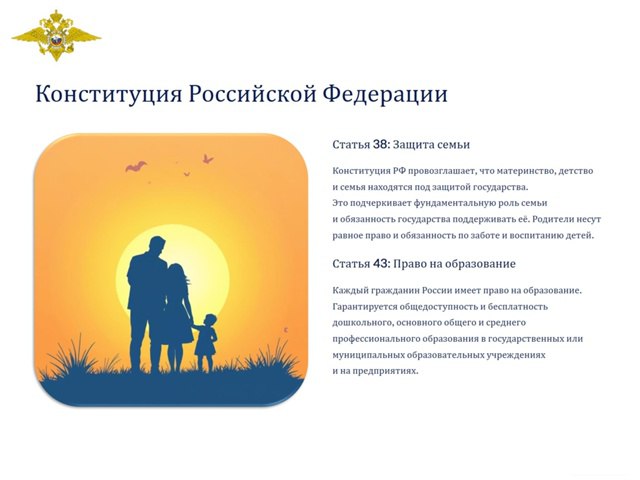 Конституция Российской Федерации

Статья 38: Защита семьи

Конституция РФ провозглашает, что материнство, детство и семья находятся под защитой государства. Это подчеркивает фундаментальную роль семьи и обязанность государства поддерживать её. Родители несут равное право и обязанность по заботе и воспитанию детей.

Статья 43: Право на образование

Каждый гражданин России имеет право на образование. Гарантируется общедоступность и бесплатность дошкольного, основного общего и среднего профессионального образования в государственных или муниципальных образовательных учреждениях и на предприятиях.